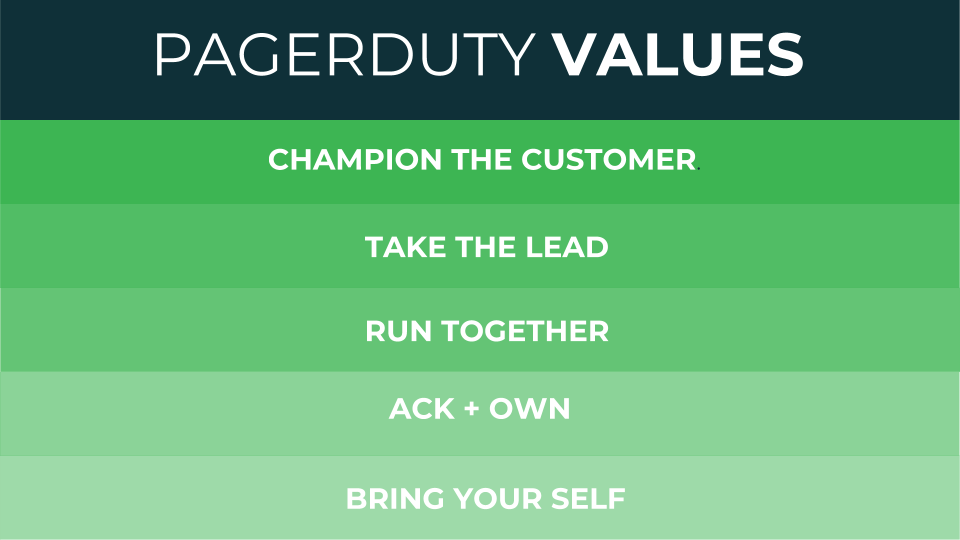 PAGERDUTY VALUES

CHAMPION THE CUSTOMER.

TAKE THE LEAD

RUN TOGETHER

ACK + OWN

BRING YOUR SELF